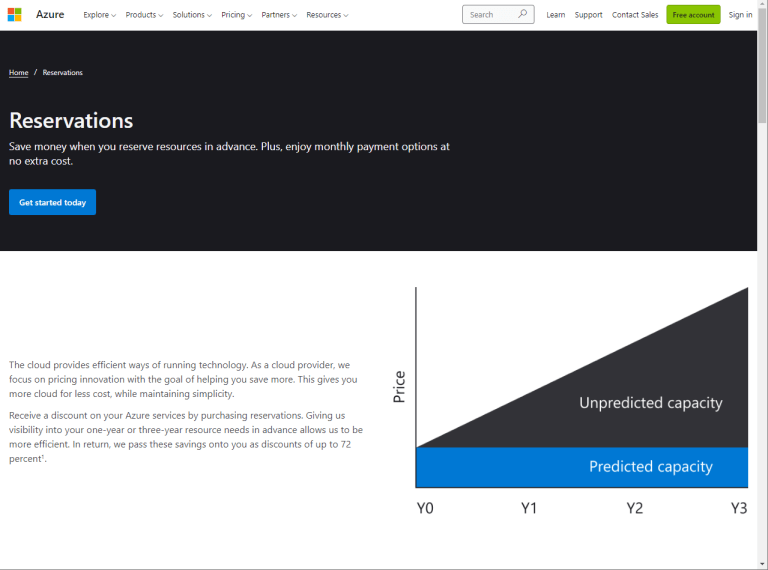 Azure Explore Products Solutions Pricing Partners Resources Search Learn Support Contact Sales Free account Sign in

Home / Reservations

Reservations

Save money when you reserve resources in advance. Plus, enjoy monthly payment options at no extra cost.

Get started today

The cloud provides efficient ways of running technology. As a cloud provider, we focus on pricing innovation with the goal of helping you save more. This gives you more cloud for less cost, while maintaining simplicity.

Receive a discount on your Azure services by purchasing reservations. Giving us visibility into your one-year or three-year resource needs in advance allows us to be more efficient. In return, we pass these savings onto you as discounts of up to 72 percent$^1$.

Price

Unpredicted capacity

Predicted capacity

Y0 Y1 Y2 Y3